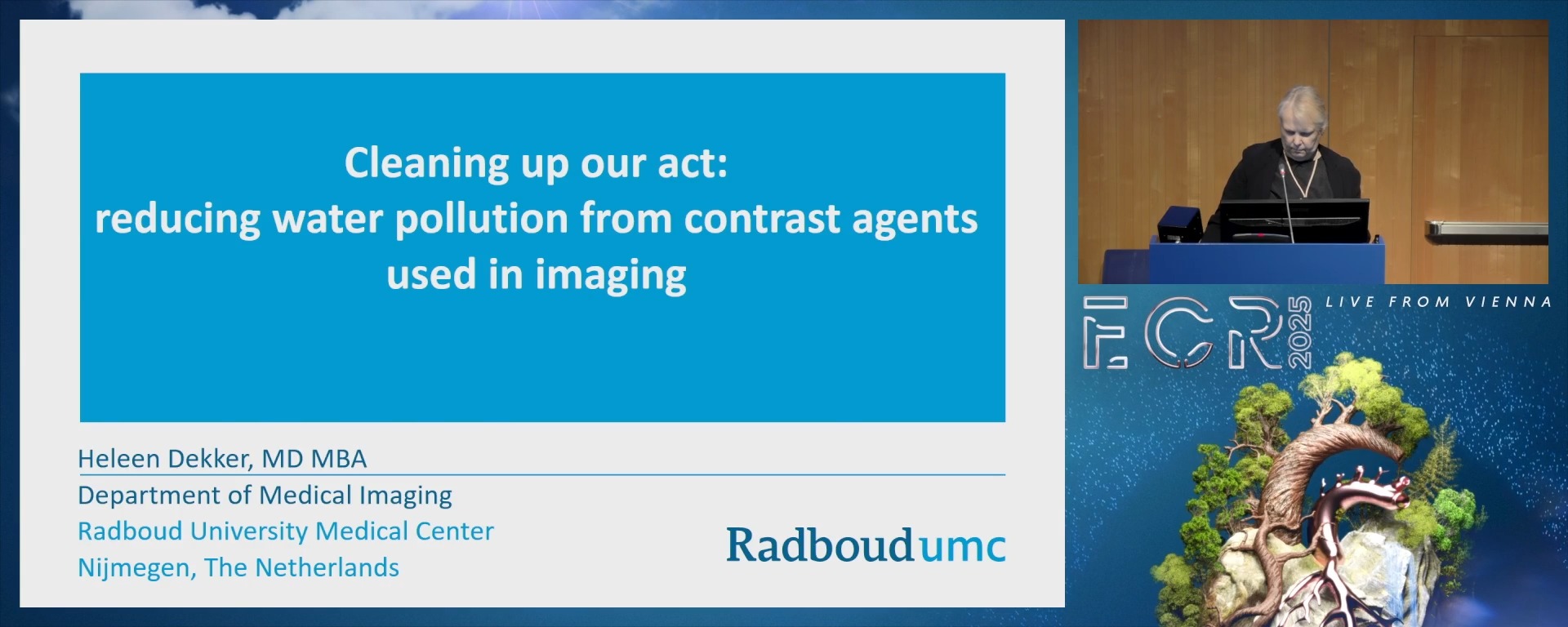 Cleaning up our act:
reducing water pollution from contrast agents used in imaging

Heleen Dekker, MD MBA
Department of Medical Imaging
Radboud University Medical Center
Nijmegen, The Netherlands

Radboudumc

ECR 2025 LIVE FROM VIENNA